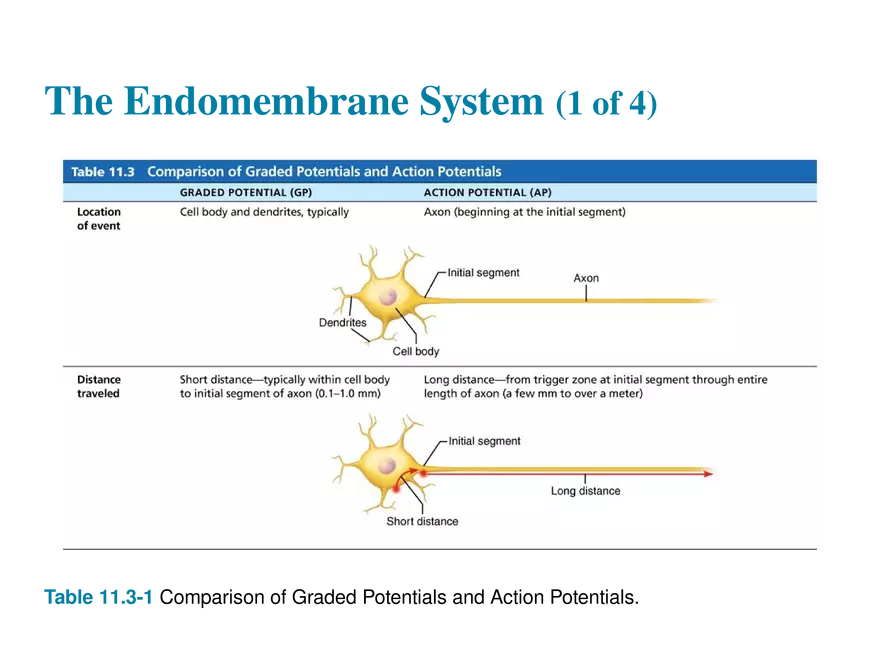 The Endomembrane System (1 of 4)

Table 11.3 Comparison of Graded Potentials and Action Potentials

| | GRADED POTENTIAL (GP) | ACTION POTENTIAL (AP) |
|---|---|---|
| Location of event | Cell body and dendrites, typically | Axon (beginning at the initial segment) |
| Distance traveled | Short distance—typically within cell body to initial segment of axon (0.1–1.0 mm) | Long distance—from trigger zone at initial segment through entire length of axon (a few mm to over a meter) |

Initial segment
Axon
Dendrites
Cell body

Initial segment
Long distance
Short distance

Table 11.3-1 Comparison of Graded Potentials and Action Potentials.